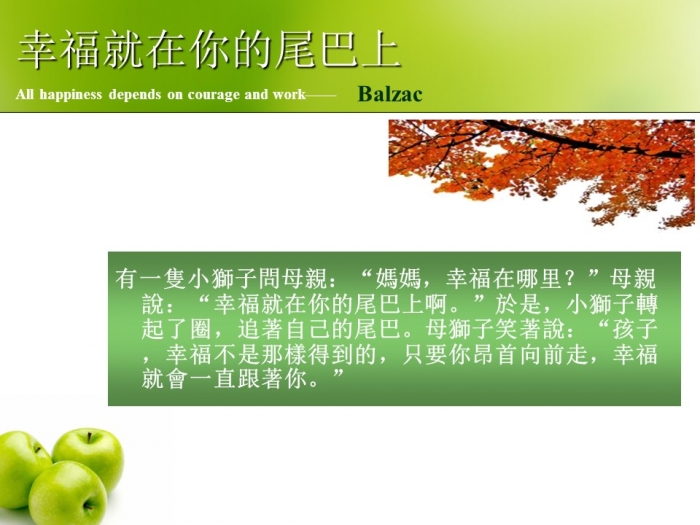 幸福就在你的尾巴上

All happiness depends on courage and work—— Balzac

有一隻小獅子問母親：“媽媽，幸福在哪里？”母親說：“幸福就在你的尾巴上啊。”於是，小獅子轉起了圈，追著自己的尾巴。母獅子笑著說：“孩子，幸福不是那樣得到的，只要你昂首向前走，幸福就會一直跟著你。”